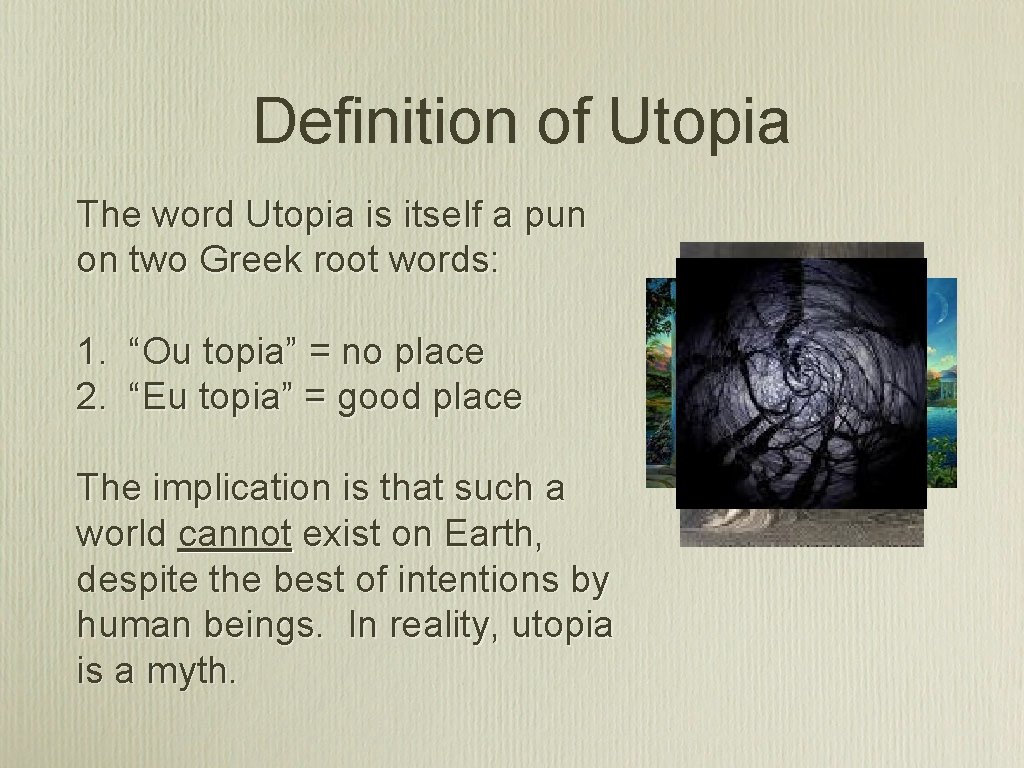 Definition of Utopia

The word Utopia is itself a pun on two Greek root words:

1. “Ou topia” = no place
2. “Eu topia” = good place

The implication is that such a world cannot exist on Earth, despite the best of intentions by human beings. In reality, utopia is a myth.